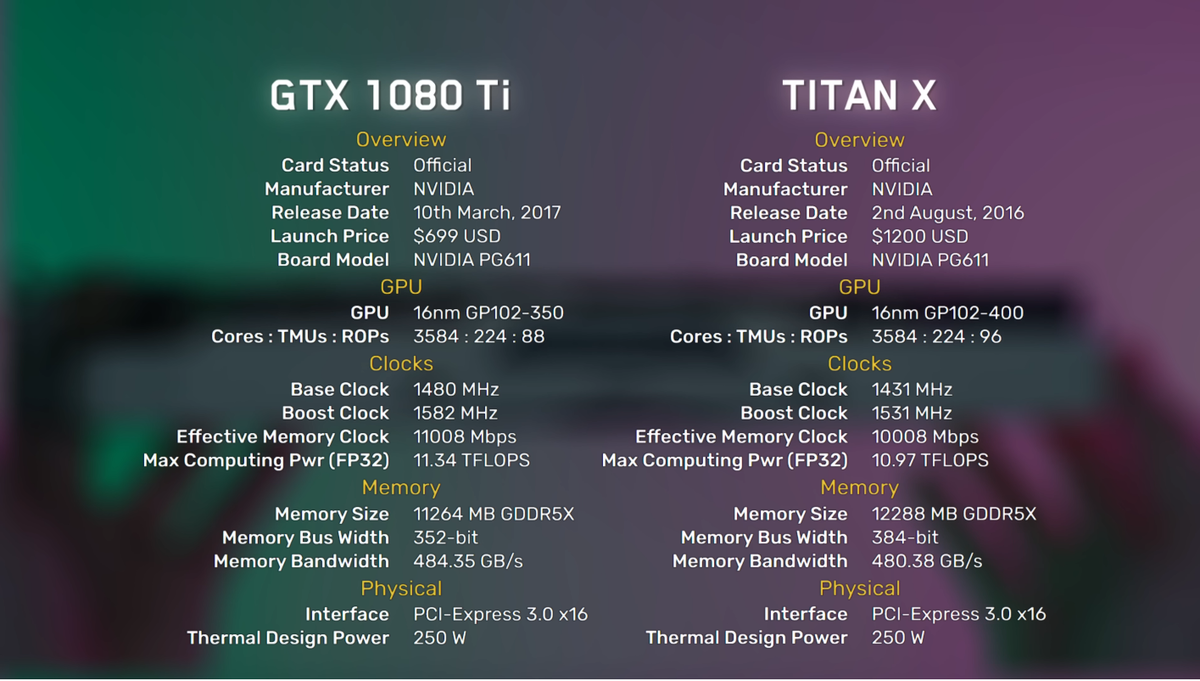 GTX 1080 Ti

Overview
Card Status Official
Manufacturer NVIDIA
Release Date 10th March, 2017
Launch Price $699 USD
Board Model NVIDIA PG611

GPU
GPU 16nm GP102-350
Cores : TMUs : ROPs 3584 : 224 : 88

Clocks
Base Clock 1480 MHz
Boost Clock 1582 MHz
Effective Memory Clock 11008 Mbps
Max Computing Pwr (FP32) 11.34 TFLOPS

Memory
Memory Size 11264 MB GDDR5X
Memory Bus Width 352-bit
Memory Bandwidth 484.35 GB/s

Physical
Interface PCI-Express 3.0 x16
Thermal Design Power 250 W

TITAN X

Overview
Card Status Official
Manufacturer NVIDIA
Release Date 2nd August, 2016
Launch Price $1200 USD
Board Model NVIDIA PG611

GPU
GPU 16nm GP102-400
Cores : TMUs : ROPs 3584 : 224 : 96

Clocks
Base Clock 1431 MHz
Boost Clock 1531 MHz
Effective Memory Clock 10008 Mbps
Max Computing Pwr (FP32) 10.97 TFLOPS

Memory
Memory Size 12288 MB GDDR5X
Memory Bus Width 384-bit
Memory Bandwidth 480.38 GB/s

Physical
Interface PCI-Express 3.0 x16
Thermal Design Power 250 W